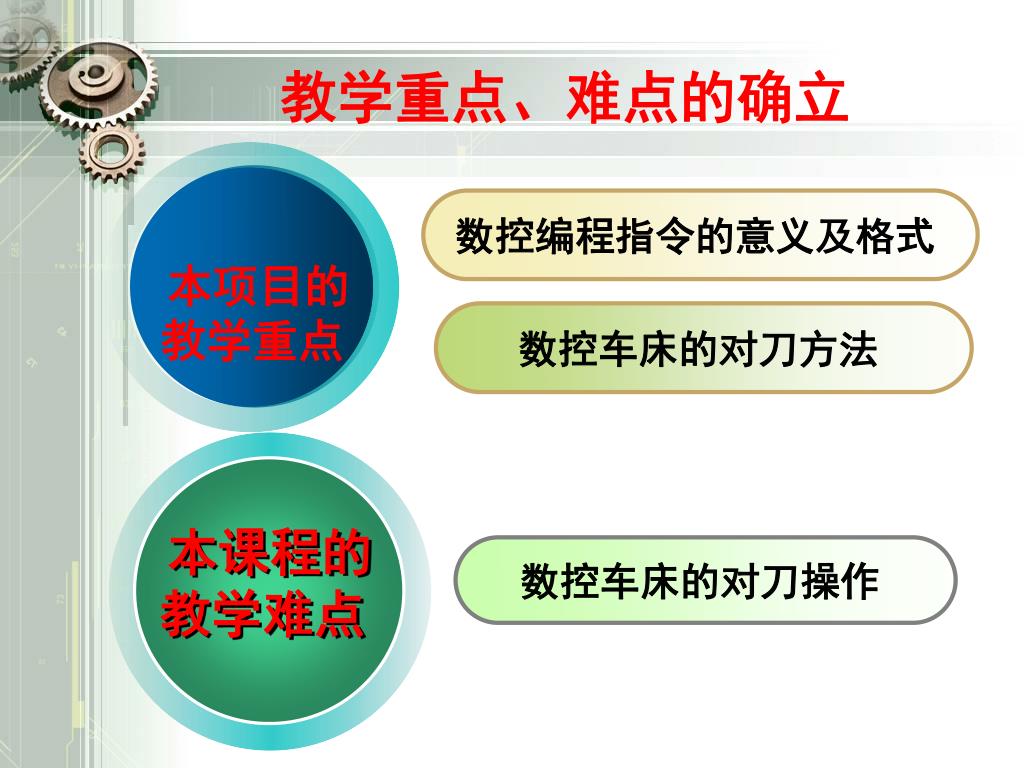 教学重点、难点的确立

本项目的教学重点

数控编程指令的意义及格式

数控车床的对刀方法

本课程的教学难点

数控车床的对刀操作